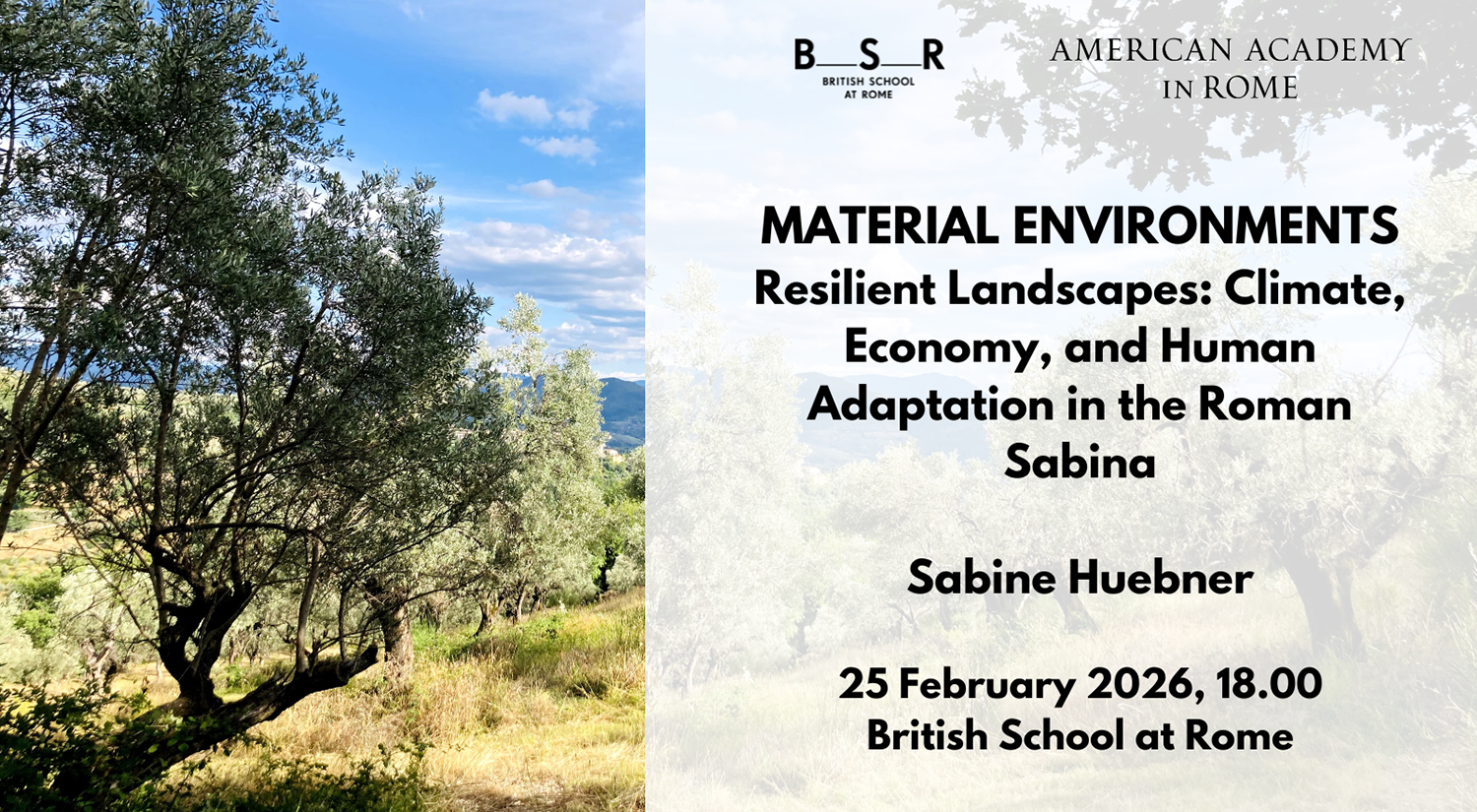 B_S_R
BRITISH SCHOOL AT ROME

AMERICAN ACADEMY IN ROME

MATERIAL ENVIRONMENTS
Resilient Landscapes: Climate, Economy, and Human Adaptation in the Roman Sabina

Sabine Huebner

25 February 2026, 18.00
British School at Rome